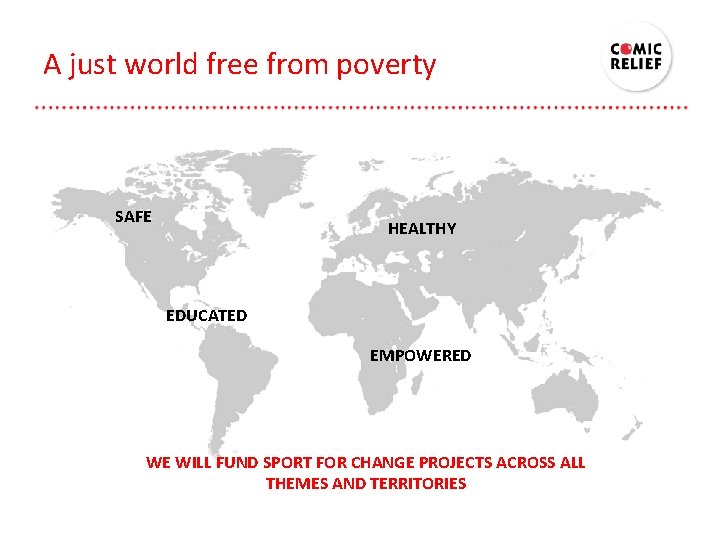 A just world free from poverty

COMIC RELIEF

SAFE

HEALTHY

EDUCATED

EMPOWERED

WE WILL FUND SPORT FOR CHANGE PROJECTS ACROSS ALL THEMES AND TERRITORIES